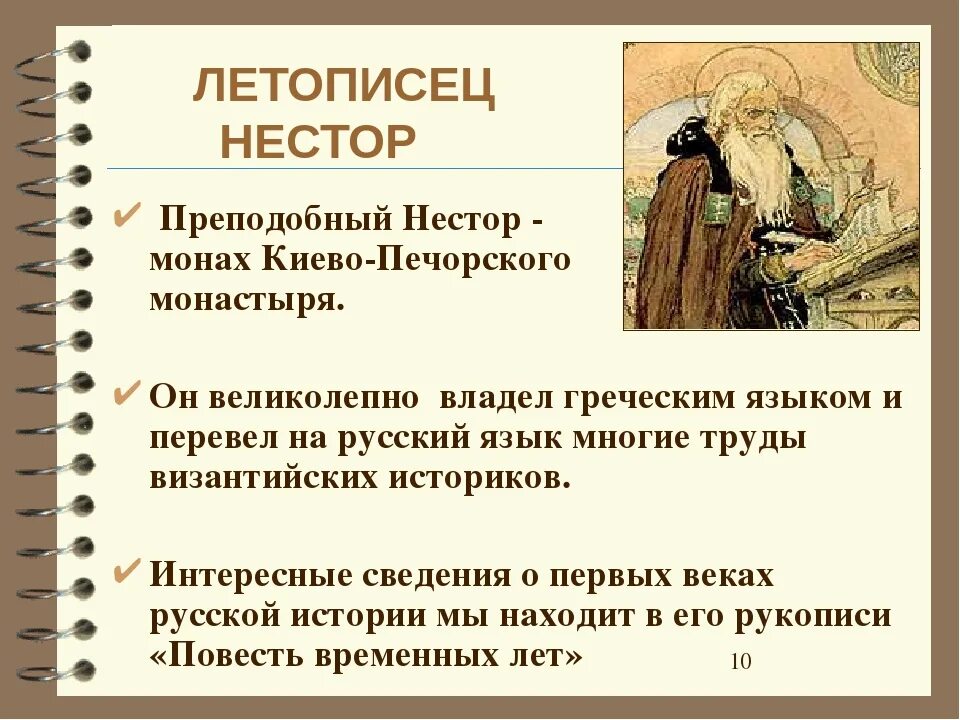 ЛЕТОПИСЕЦ НЕСТОР

✔ Преподобный Нестор - монах Киево-Печорского монастыря.

✔ Он великолепно владел греческим языком и перевел на русский язык многие труды византийских историков.

✔ Интересные сведения о первых веках русской истории мы находит в его рукописи «Повесть временных лет»

10